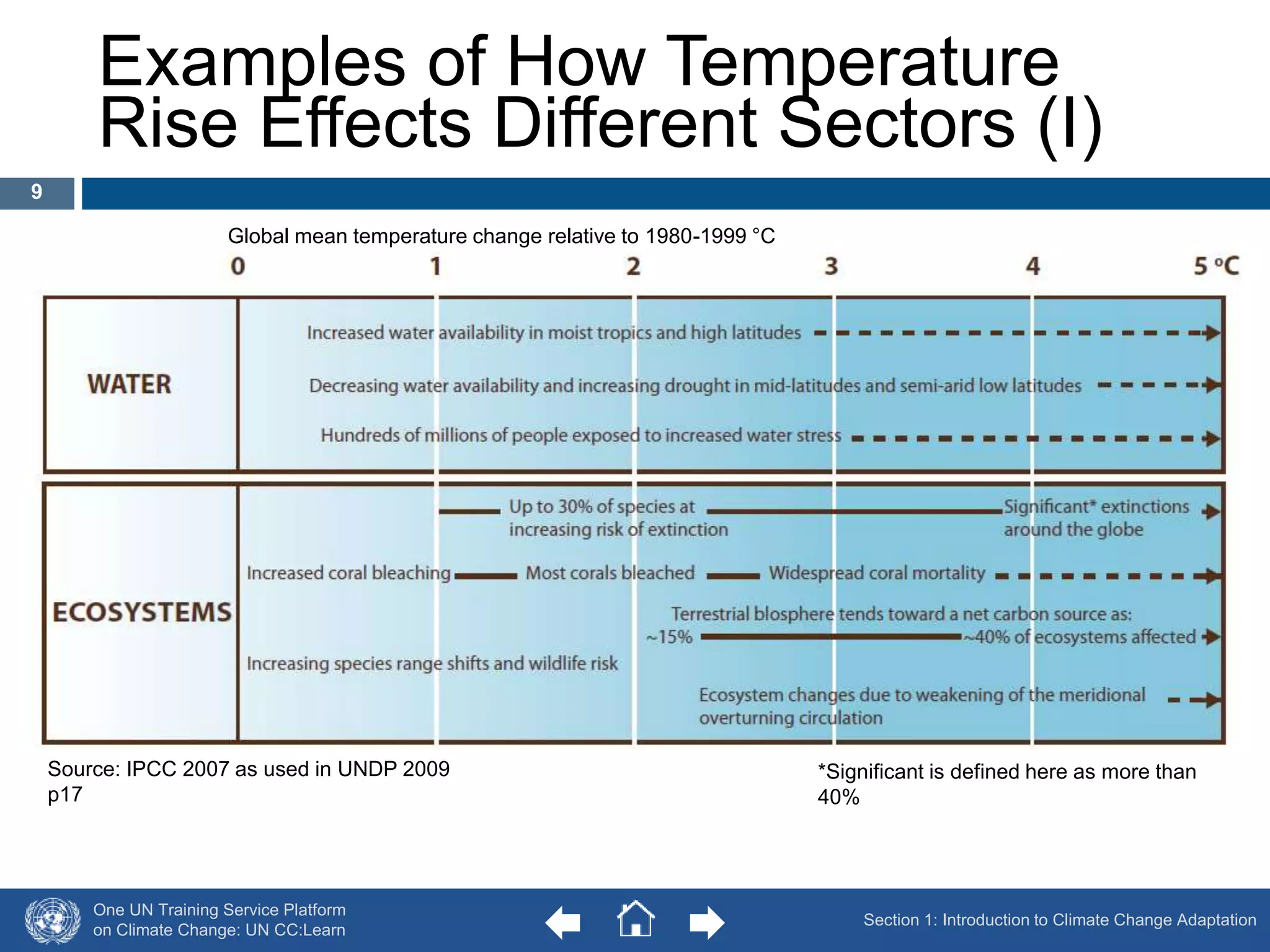 Examples of How Temperature Rise Effects Different Sectors (I)

9

Global mean temperature change relative to 1980-1999 °C

0 1 2 3 4 5 °C

WATER

Increased water availability in moist tropics and high latitudes

Decreasing water availability and increasing drought in mid-latitudes and semi-arid low latitudes

Hundreds of millions of people exposed to increased water stress

ECOSYSTEMS

Up to 30% of species at increasing risk of extinction

Significant* extinctions around the globe

Increased coral bleaching

Most corals bleached

Widespread coral mortality

Terrestrial blosphere tends toward a net carbon source as:

~15%

~40% of ecosystems affected

Increasing species range shifts and wildlife risk

Ecosystem changes due to weakening of the meridional overturning circulation

Source: IPCC 2007 as used in UNDP 2009 p17

*Significant is defined here as more than 40%

One UN Training Service Platform on Climate Change: UN CC:Learn

Section 1: Introduction to Climate Change Adaptation